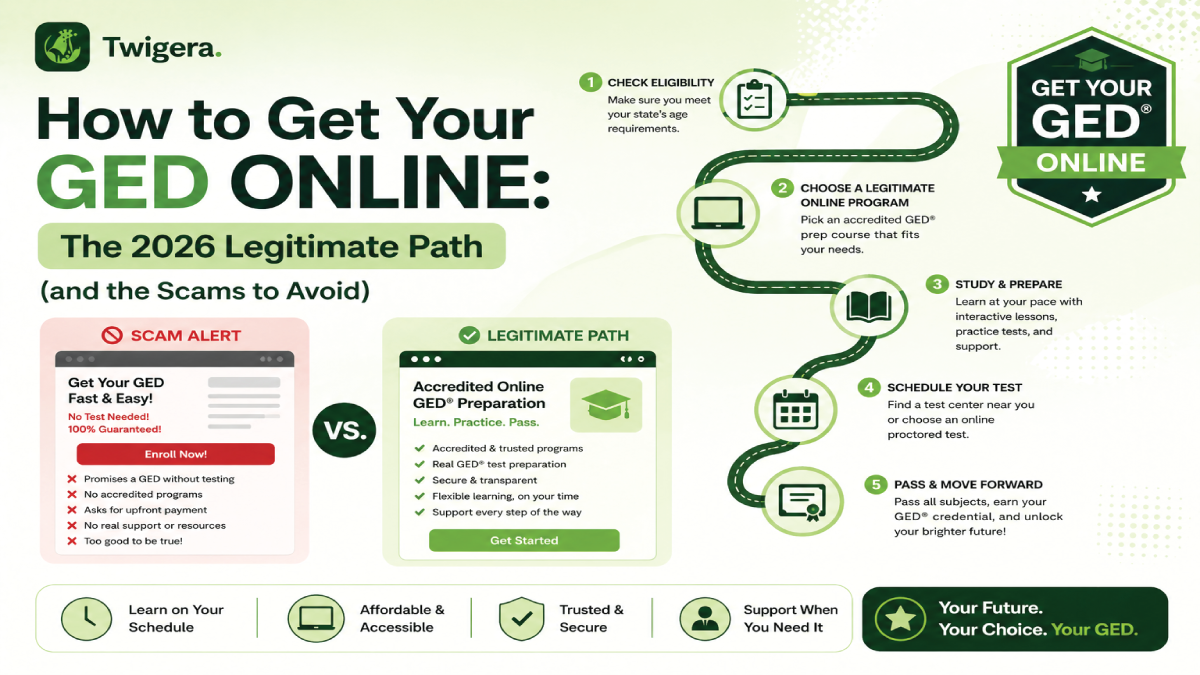 Twigera.

How to Get Your GED ONLINE:

The 2026 Legitimate Path

(and the Scams to Avoid)

SCAM ALERT

Get Your GED Fast & Easy!
No Test Needed!
100% Guaranteed!
Enroll Now!

Promises a GED without testing
No accredited programs
Asks for upfront payment
No real support or resources
Too good to be true!

VS.

LEGITIMATE PATH

Accredited Online GED® Preparation
Learn. Practice. Pass.

Accredited & trusted programs
Real GED® test preparation
Secure & transparent
Flexible learning, on your time
Support every step of the way
Get Started

1 CHECK ELIGIBILITY
Make sure you meet your state's age requirements.

2 CHOOSE A LEGITIMATE ONLINE PROGRAM
Pick an accredited GED® prep course that fits your needs.

3 STUDY & PREPARE
Learn at your pace with interactive lessons, practice tests, and support.

4 SCHEDULE YOUR TEST
Find a test center near you or choose an online proctored test.

5 PASS & MOVE FORWARD
Pass all subjects, earn your GED® credential, and unlock your brighter future!

GET YOUR GED® ONLINE

Learn on Your Schedule

Affordable & Accessible

Trusted & Secure

Support When You Need It

Your Future. Your Choice. Your GED.